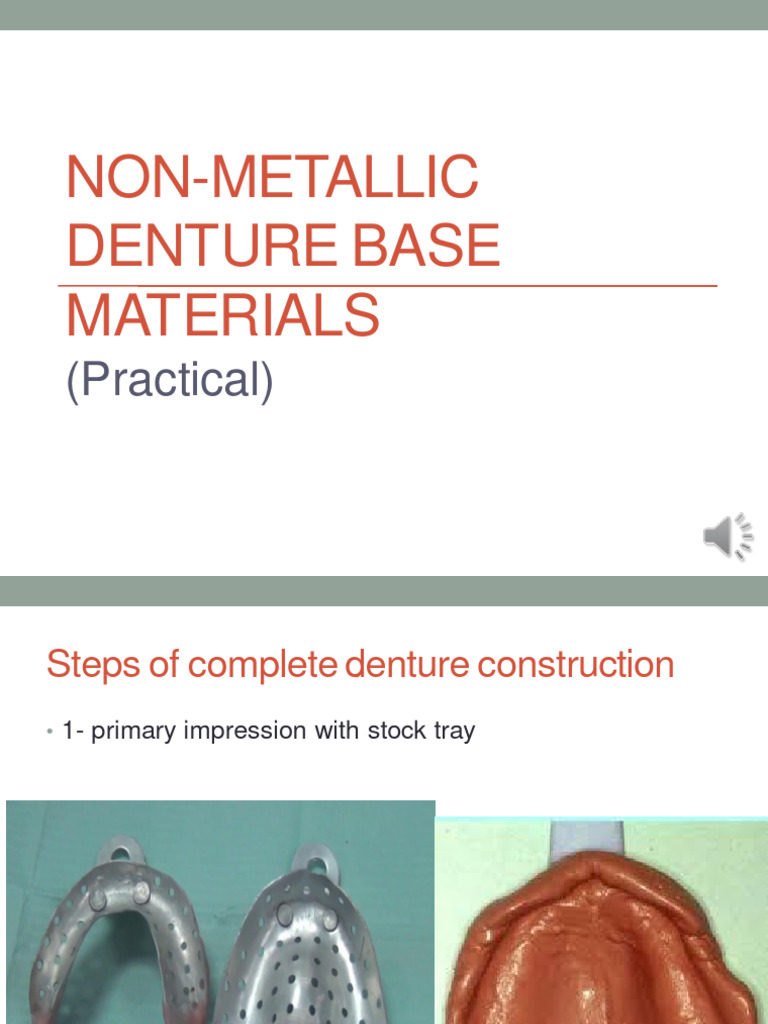 NON-METALLIC DENTURE BASE MATERIALS
(Practical)

Steps of complete denture construction

• 1- primary impression with stock tray